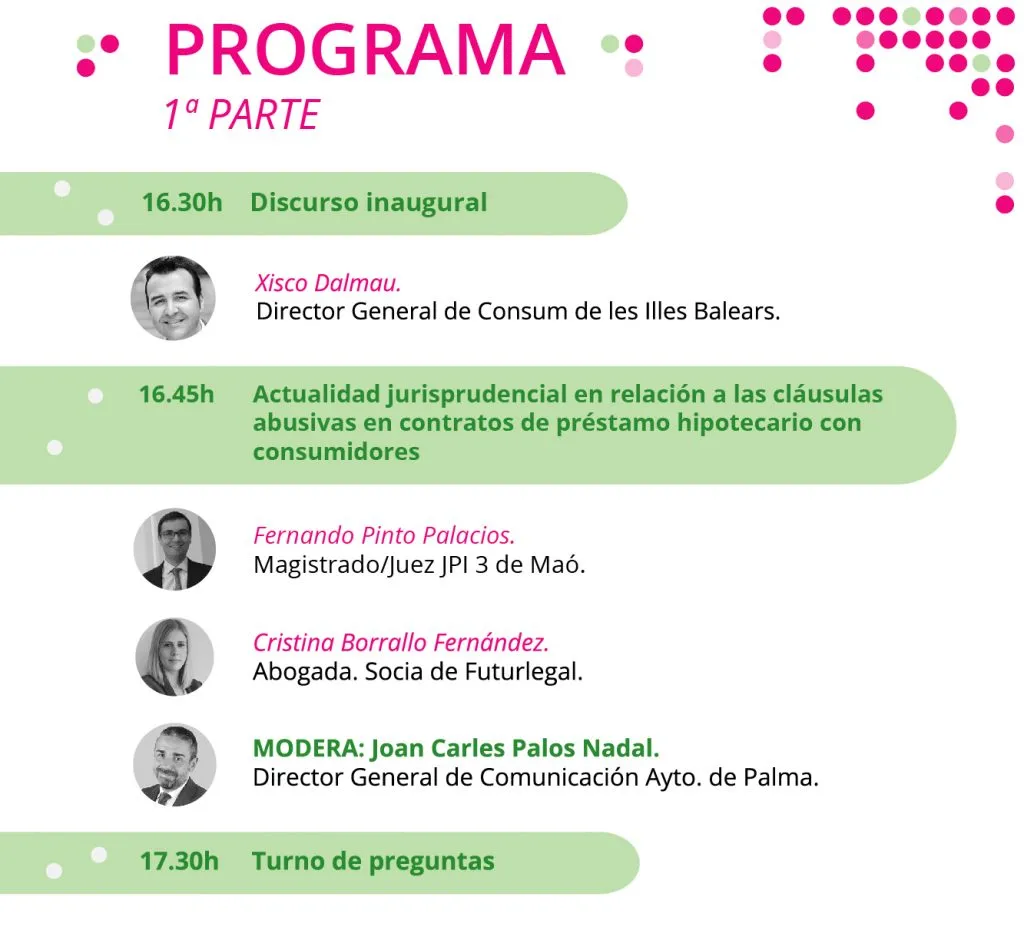 PROGRAMA
1ª PARTE

16.30h Discurso inaugural

Xisco Dalmau.
Director General de Consum de les Illes Balears.

16.45h Actualidad jurisprudencial en relación a las cláusulas abusivas en contratos de préstamo hipotecario con consumidores

Fernando Pinto Palacios.
Magistrado/Juez JPI 3 de Maó.

Cristina Borrallo Fernández.
Abogada. Socia de Futurlegal.

MODERA: Joan Carles Palos Nadal.
Director General de Comunicación Ayto. de Palma.

17.30h Turno de preguntas